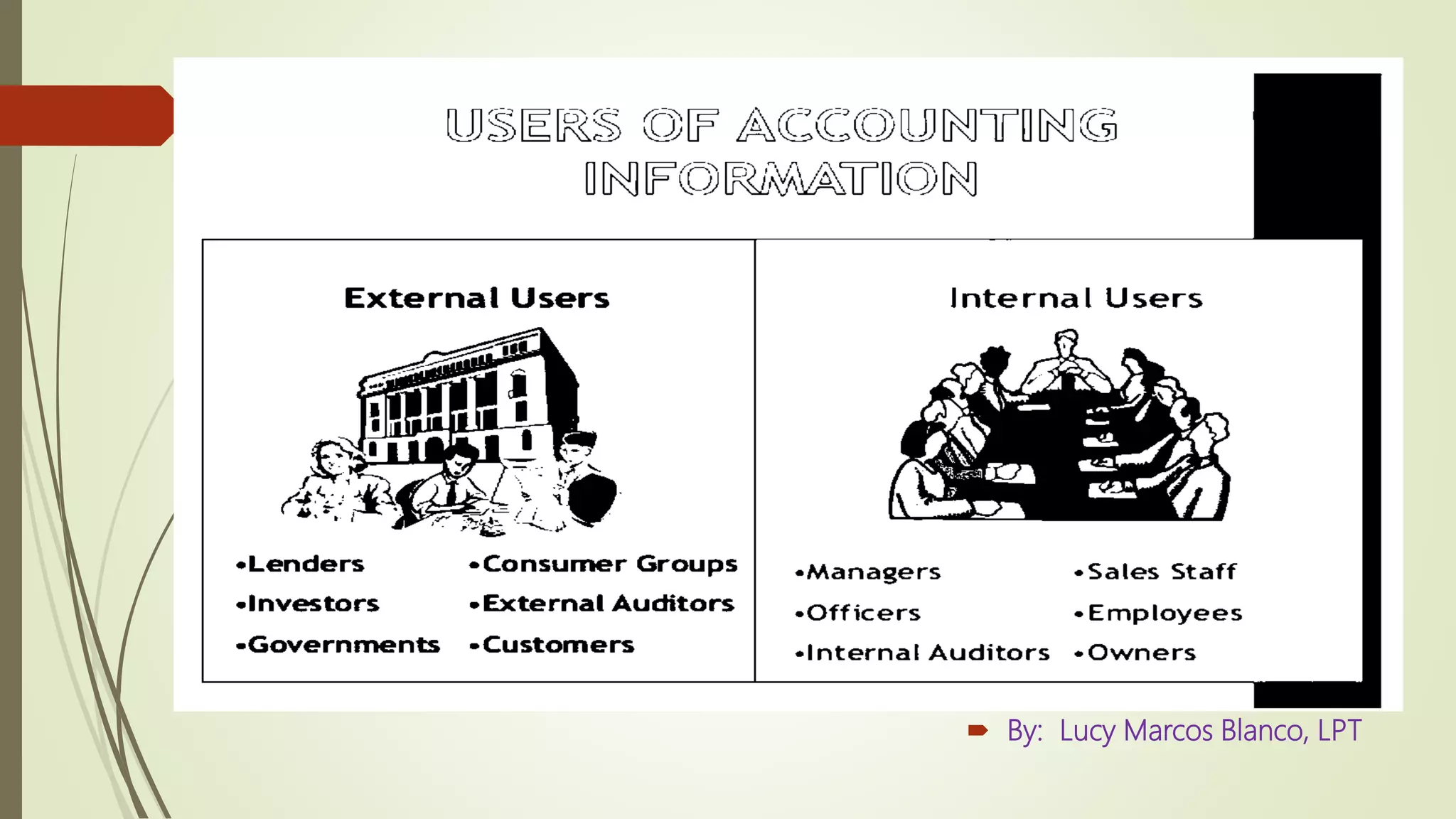 USERS OF ACCOUNTING INFORMATION

External Users

•Lenders
•Investors
•Governments

•Consumer Groups
•External Auditors
•Customers

Internal Users

•Managers
•Officers
•Internal Auditors

•Sales Staff
•Employees
•Owners

By: Lucy Marcos Blanco, LPT